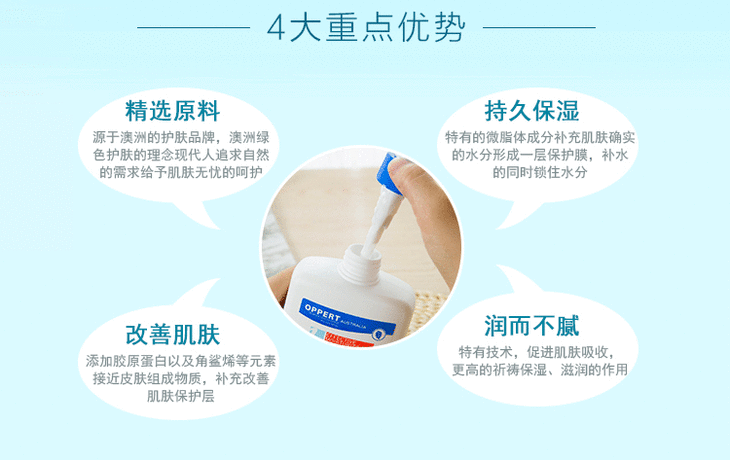 4大重点优势

精选原料
源于澳洲的护肤品牌，澳洲绿色护肤的理念现代人追求自然的需求给予肌肤无忧的呵护

持久保湿
特有的微脂体成分补充肌肤确实的水分形成一层保护膜，补水的同时锁住水分

OPPERT AUSTRALIA

改善肌肤
添加胶原蛋白以及角鲨烯等元素接近皮肤组成物质，补充改善肌肤保护层

润而不腻
特有技术，促进肌肤吸收，更高的祈祷保湿、滋润的作用